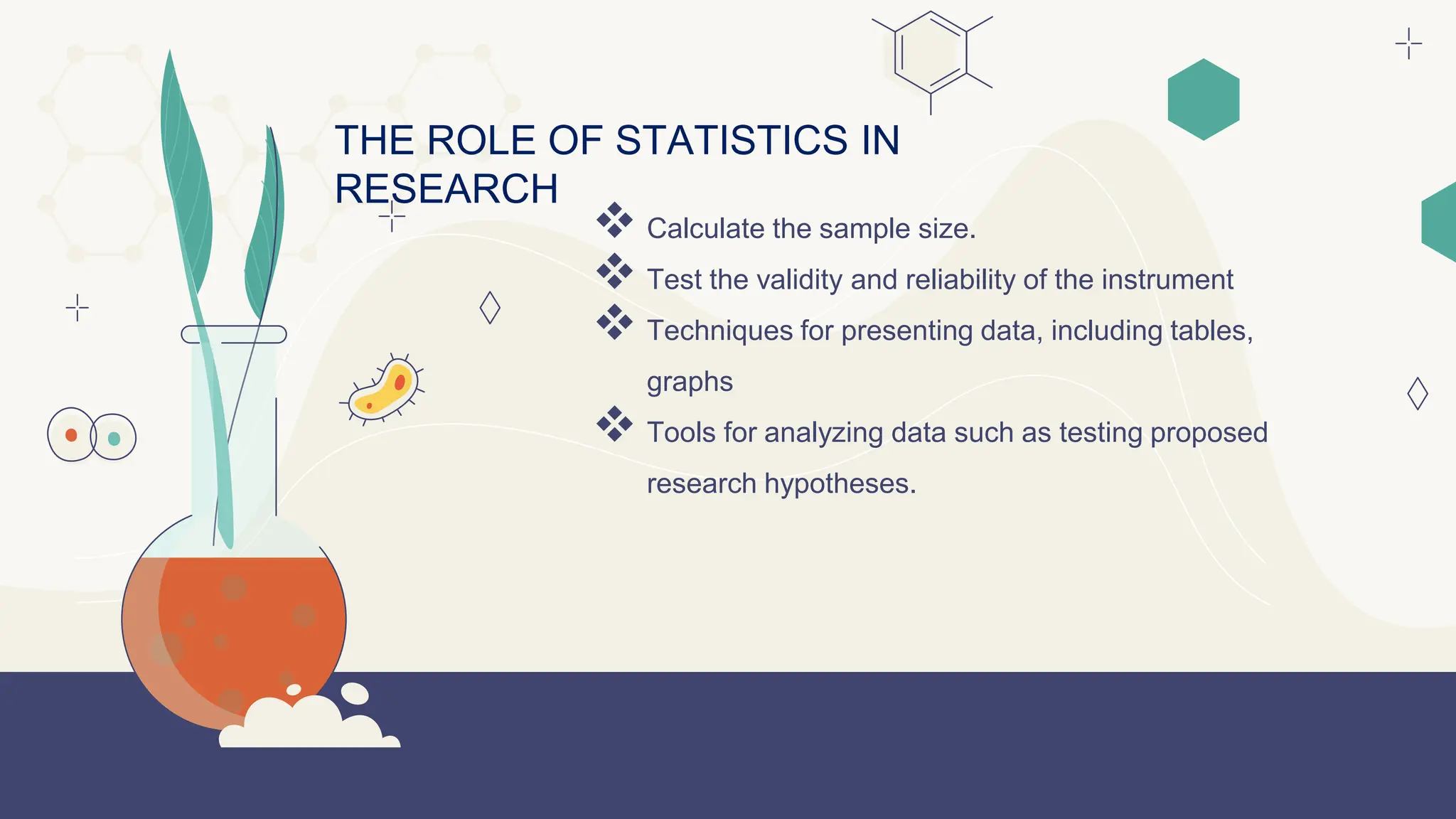 THE ROLE OF STATISTICS IN RESEARCH

❖ Calculate the sample size.
❖ Test the validity and reliability of the instrument
❖ Techniques for presenting data, including tables, graphs
❖ Tools for analyzing data such as testing proposed research hypotheses.